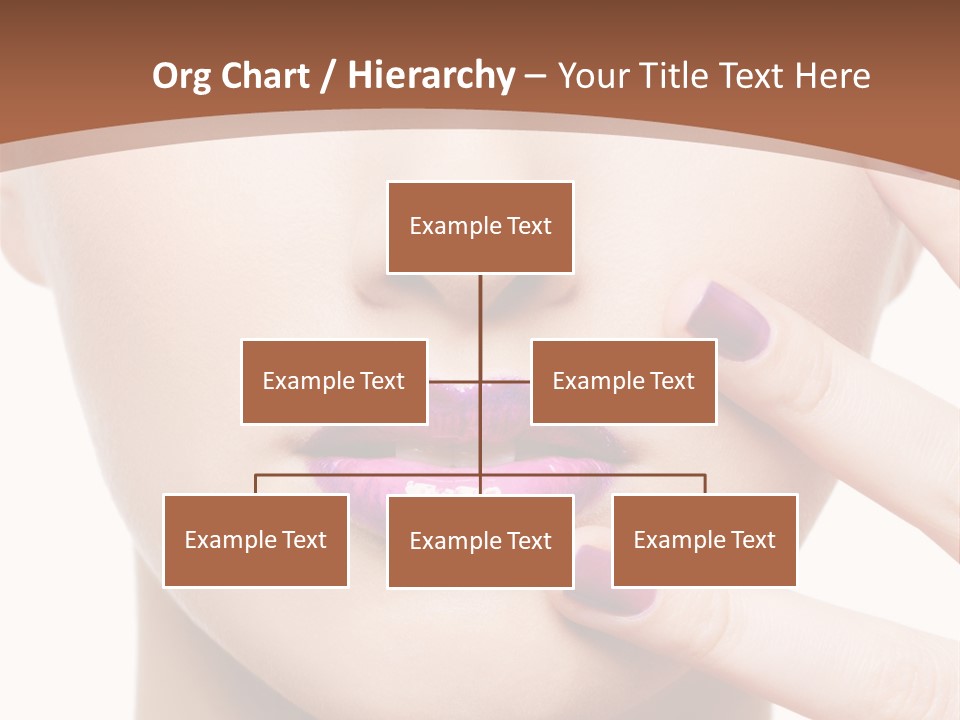 Org Chart / Hierarchy – Your Title Text Here

Example Text

Example Text

Example Text

Example Text

Example Text

Example Text